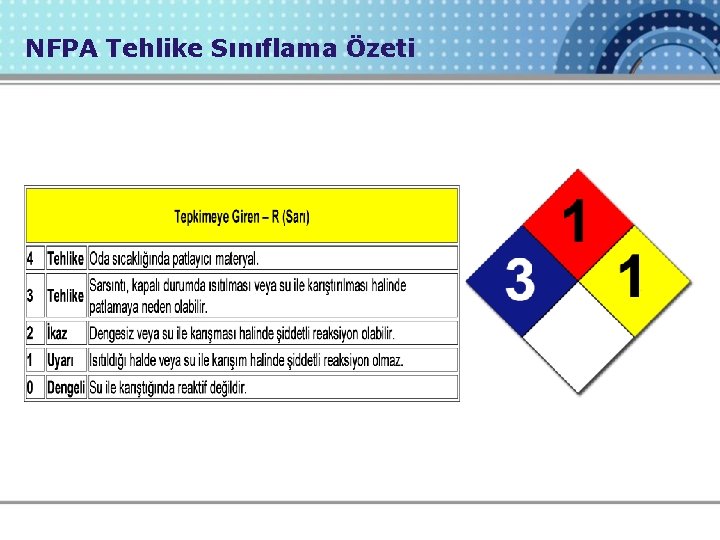 NFPA Tehlike Sınıflama Özeti

| Tepkimeye Giren – R (Sarı) | | |
|---|---|---|
| 4 | Tehlike | Oda sıcaklığında patlayıcı materyal. |
| 3 | Tehlike | Sarsıntı, kapalı durumda ısıtılması veya su ile karıştırılması halinde patlamaya neden olabilir. |
| 2 | İkaz | Dengesiz veya su ile karışması halinde şiddetli reaksiyon olabilir. |
| 1 | Uyarı | Isıtıldığı halde veya su ile karışım halinde şiddetli reaksiyon olmaz. |
| 0 | Dengeli | Su ile karıştığında reaktif değildir. |

1
3
1